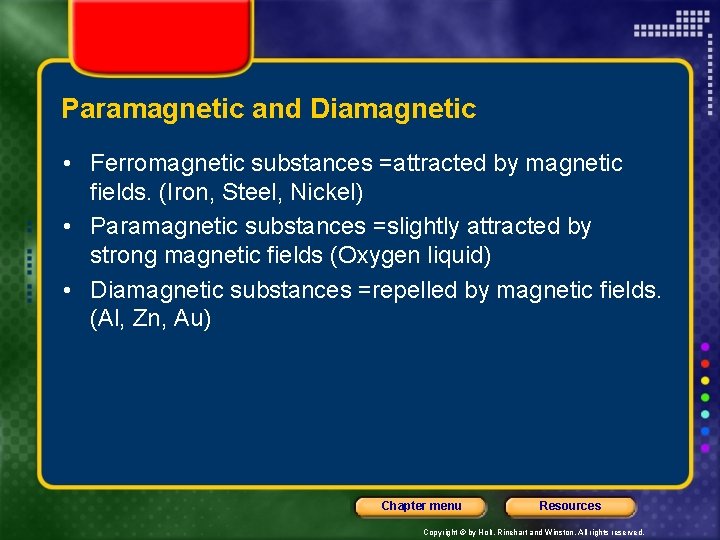 Paramagnetic and Diamagnetic

• Ferromagnetic substances =attracted by magnetic fields. (Iron, Steel, Nickel)
• Paramagnetic substances =slightly attracted by strong magnetic fields (Oxygen liquid)
• Diamagnetic substances =repelled by magnetic fields. (Al, Zn, Au)

Chapter menu
Resources

Copyright © by Holt, Rinehart and Winston. All rights reserved.